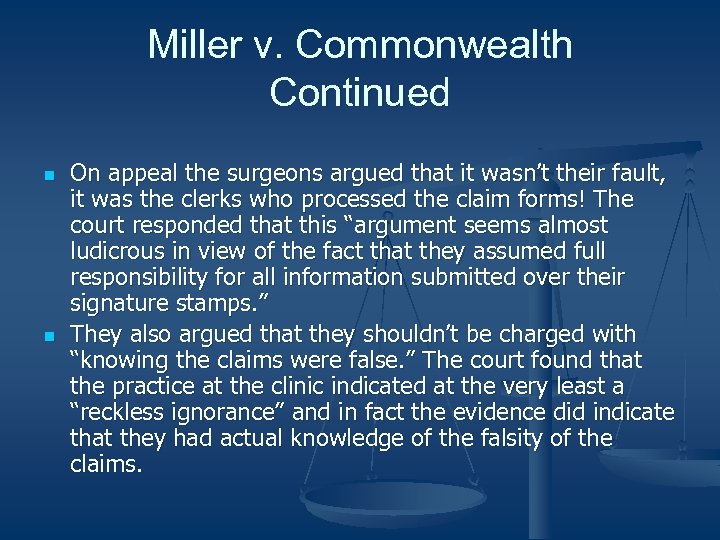 Miller v. Commonwealth Continued

- On appeal the surgeons argued that it wasn't their fault, it was the clerks who processed the claim forms! The court responded that this "argument seems almost ludicrous in view of the fact that they assumed full responsibility for all information submitted over their signature stamps."
- They also argued that they shouldn't be charged with "knowing the claims were false." The court found that the practice at the clinic indicated at the very least a "reckless ignorance" and in fact the evidence did indicate that they had actual knowledge of the falsity of the claims.